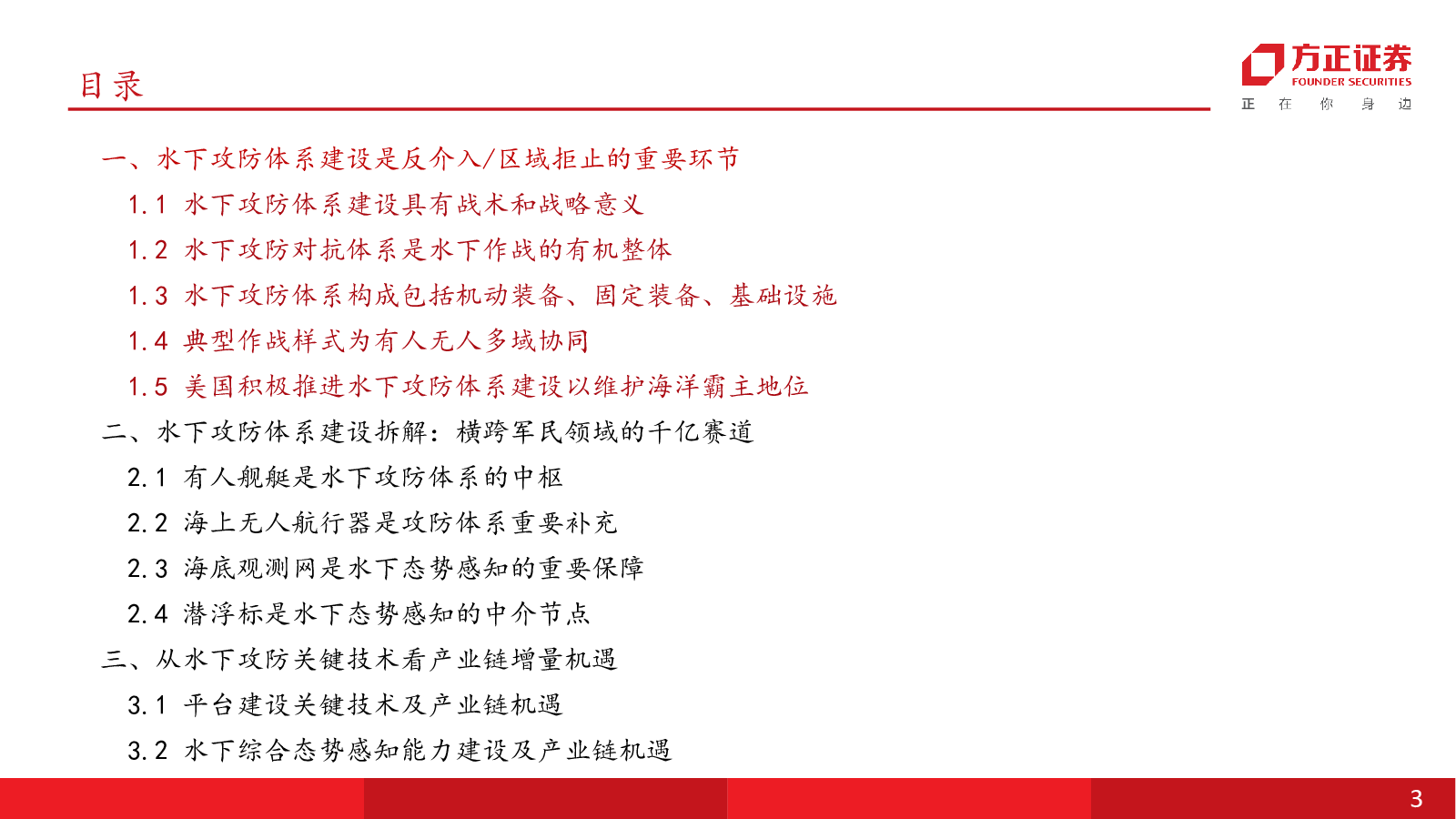 目录

方正证券
FOUNDER SECURITIES
正 在 你 身 边

一、水下攻防体系建设是反介入/区域拒止的重要环节

1.1 水下攻防体系建设具有战术和战略意义

1.2 水下攻防对抗体系是水下作战的有机整体

1.3 水下攻防体系构成包括机动装备、固定装备、基础设施

1.4 典型作战样式为有人无人多域协同

1.5 美国积极推进水下攻防体系建设以维护海洋霸主地位

二、水下攻防体系建设拆解：横跨军民领域的千亿赛道

2.1 有人舰艇是水下攻防体系的中枢

2.2 海上无人航行器是攻防体系重要补充

2.3 海底观测网是水下态势感知的重要保障

2.4 潜浮标是水下态势感知的中介节点

三、从水下攻防关键技术看产业链增量机遇

3.1 平台建设关键技术及产业链机遇

3.2 水下综合态势感知能力建设及产业链机遇

3